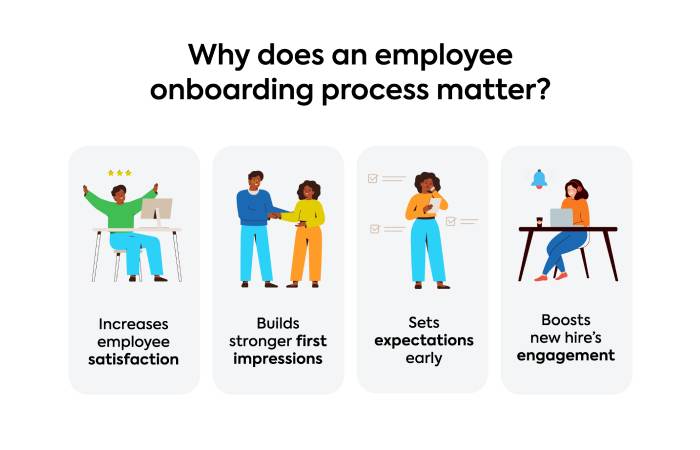 Why does an employee onboarding process matter?

Increases employee satisfaction

Builds stronger first impressions

Sets expectations early

Boosts new hire's engagement